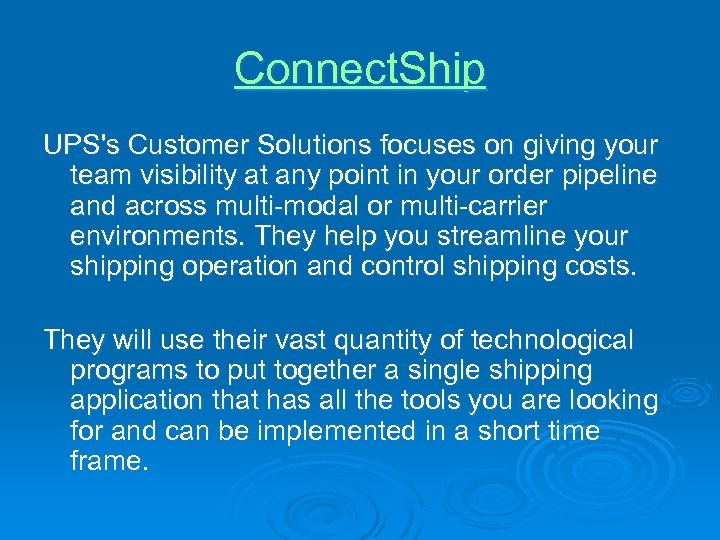 ConnectShip

UPS's Customer Solutions focuses on giving your team visibility at any point in your order pipeline and across multi-modal or multi-carrier environments. They help you streamline your shipping operation and control shipping costs.

They will use their vast quantity of technological programs to put together a single shipping application that has all the tools you are looking for and can be implemented in a short time frame.